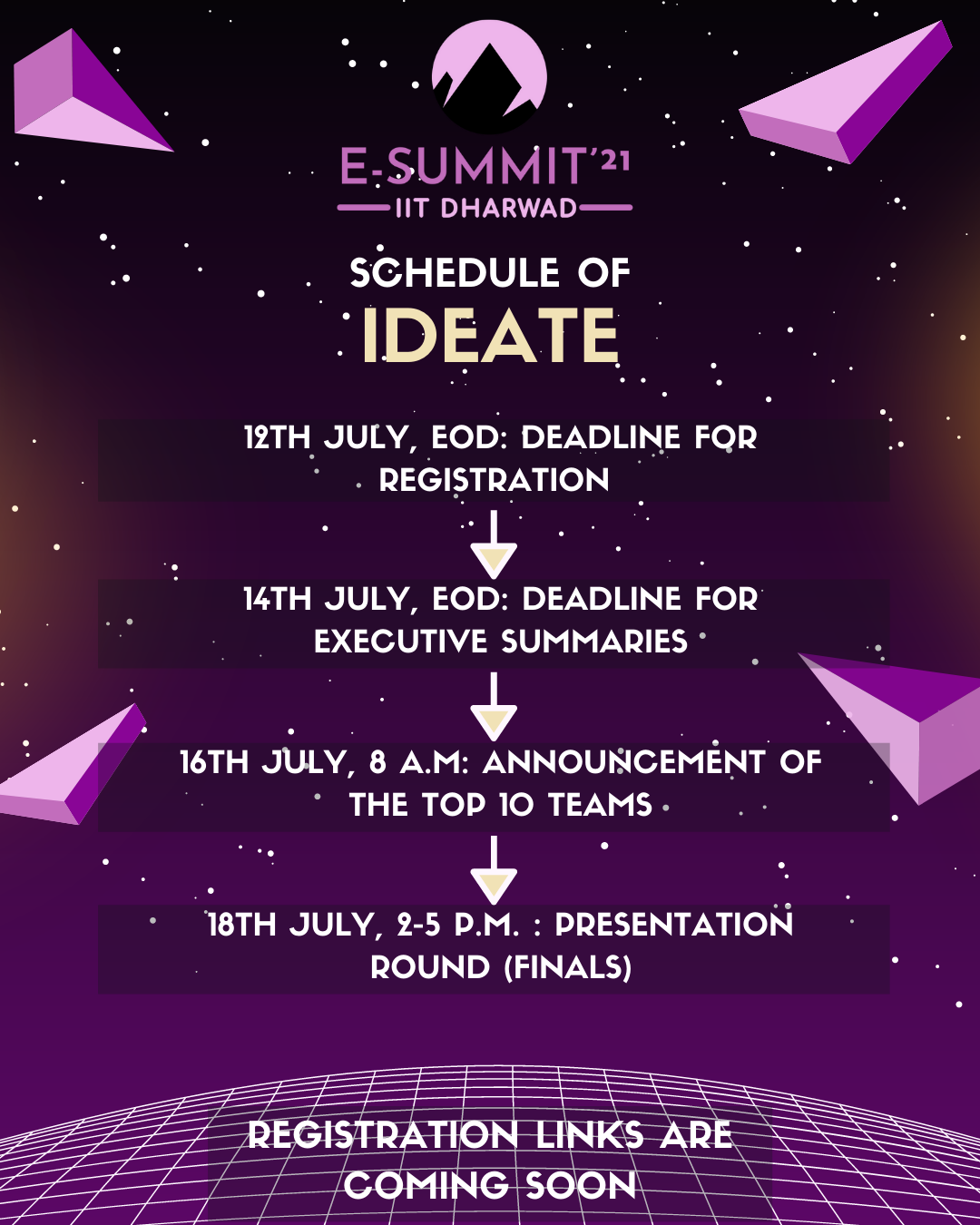 E-SUMMIT'21
IIT DHARWAD

SCHEDULE OF
IDEATE

12TH JULY, EOD: DEADLINE FOR REGISTRATION

14TH JULY, EOD: DEADLINE FOR EXECUTIVE SUMMARIES

16TH JULY, 8 A.M: ANNOUNCEMENT OF THE TOP 10 TEAMS

18TH JULY, 2-5 P.M. : PRESENTATION ROUND (FINALS)

REGISTRATION LINKS ARE COMING SOON